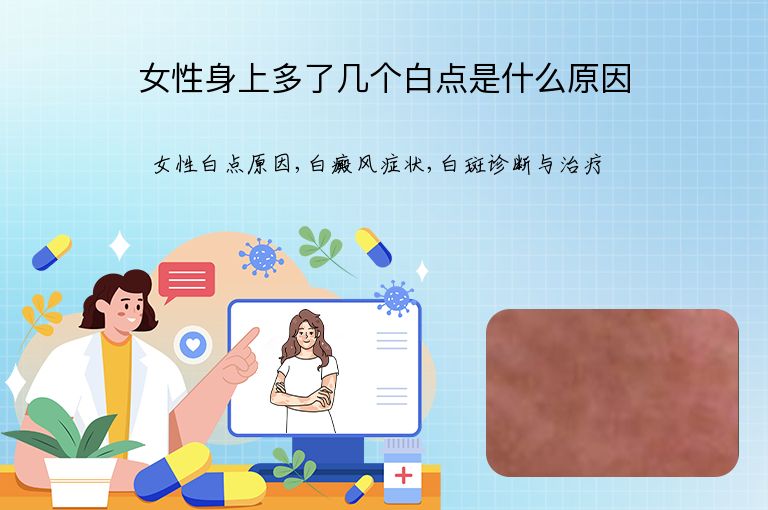 女性身上多了几个白点是什么原因

女性白点原因，白癜风症状，白斑诊断与治疗